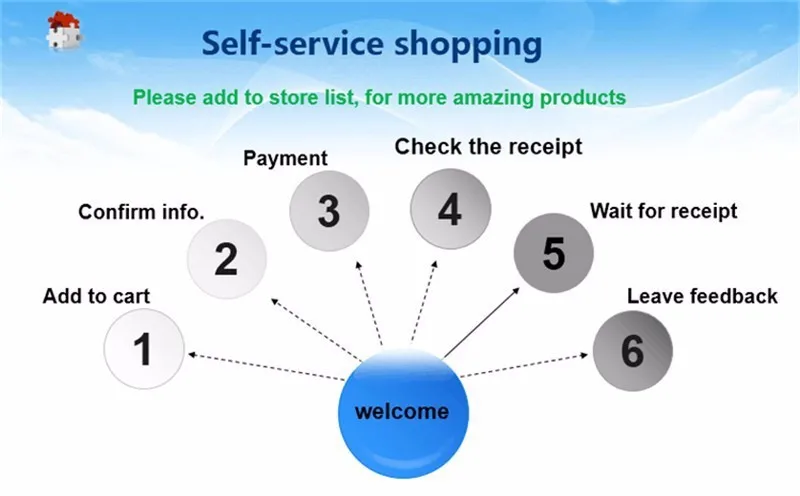 Self-service shopping

Please add to store list, for more amazing products

Add to cart
1

Confirm info.
2

Payment
3

Check the receipt
4

Wait for receipt
5

Leave feedback
6

welcome